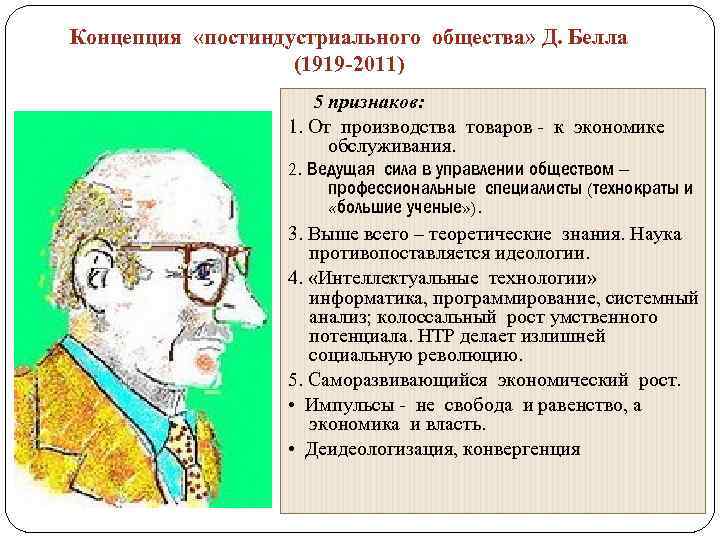 Концепция «постиндустриального общества» Д. Белла (1919-2011)

5 признаков:

1. От производства товаров - к экономике обслуживания.

2. Ведущая сила в управлении обществом – профессиональные специалисты (технократы и «большие ученые»).

3. Выше всего – теоретические знания. Наука противопоставляется идеологии.

4. «Интеллектуальные технологии» информатика, программирование, системный анализ; колоссальный рост умственного потенциала. НТР делает излишней социальную революцию.

5. Саморазвивающийся экономический рост.

• Импульсы - не свобода и равенство, а экономика и власть.

• Деидеологизация, конвергенция